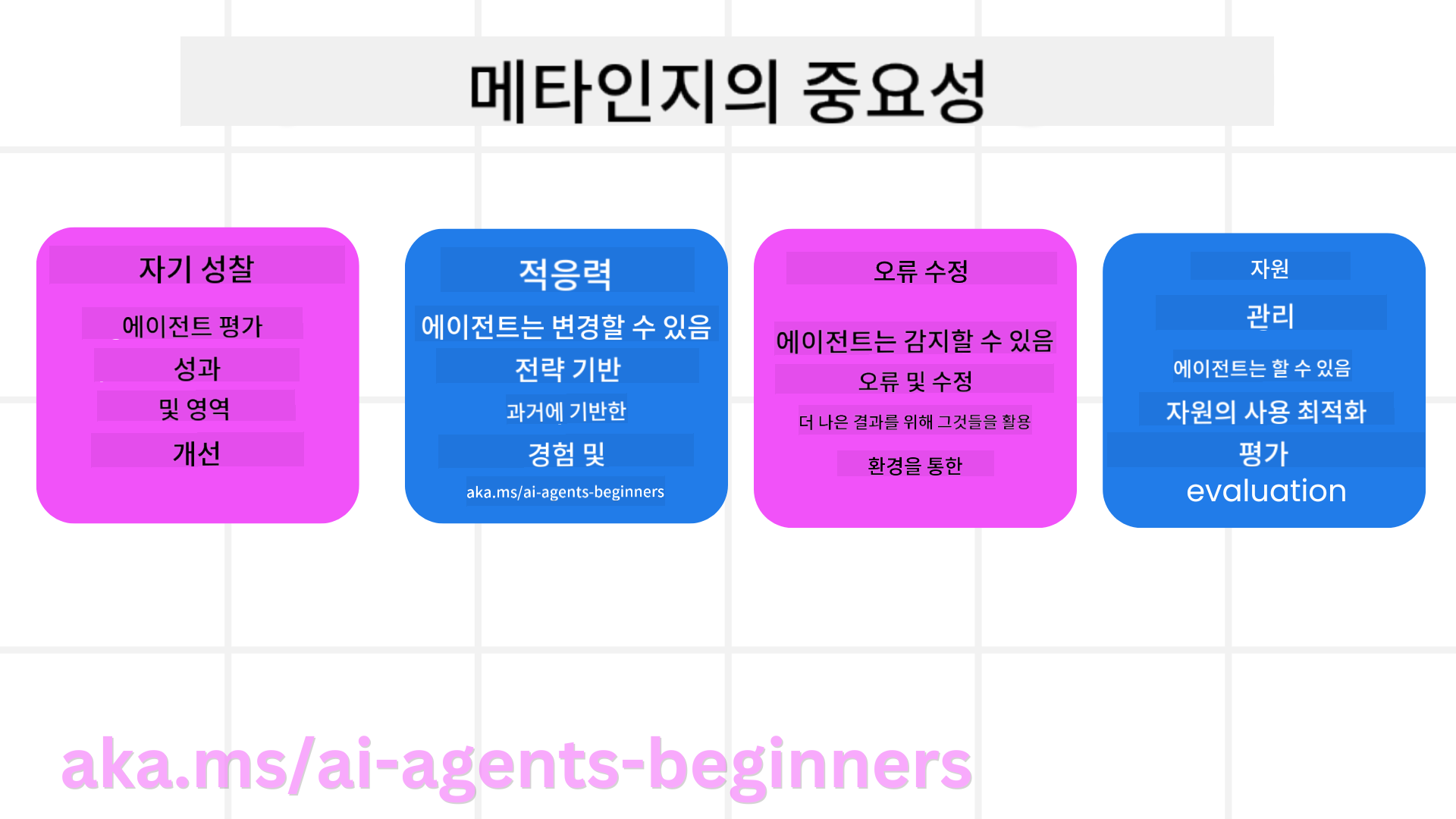 메타인지의 중요성

자기 성찰

에이전트 평가
성과
및 영역
개선

적응력

에이전트는 변경할 수 있음
전략 기반
과거에 기반한
경험 및
aka.ms/ai-agents-beginners

오류 수정

에이전트는 감지할 수 있음
오류 및 수정
더 나은 결과를 위해 그것들을 활용
환경을 통한

자원
관리

에이전트는 할 수 있음
자원의 사용 최적화
평가
evaluation

aka.ms/ai-agents-beginners